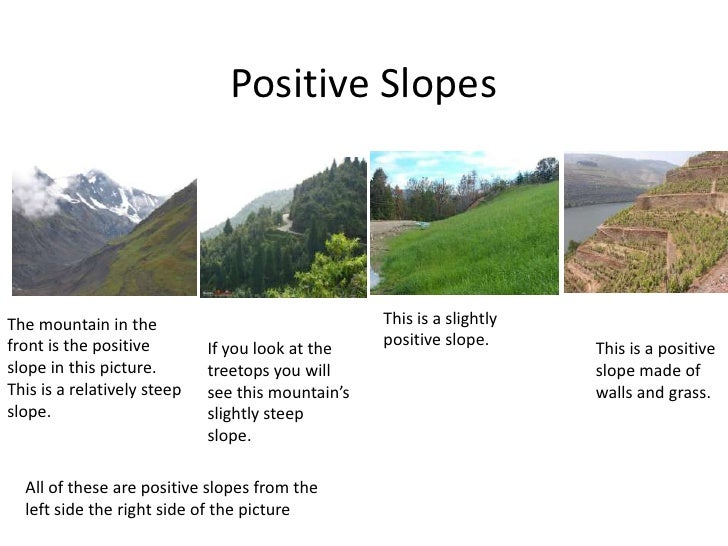 Positive Slopes

The mountain in the front is the positive slope in this picture. This is a relatively steep slope.

If you look at the treetops you will see this mountain's slightly steep slope.

This is a slightly positive slope.

This is a positive slope made of walls and grass.

All of these are positive slopes from the left side the right side of the picture